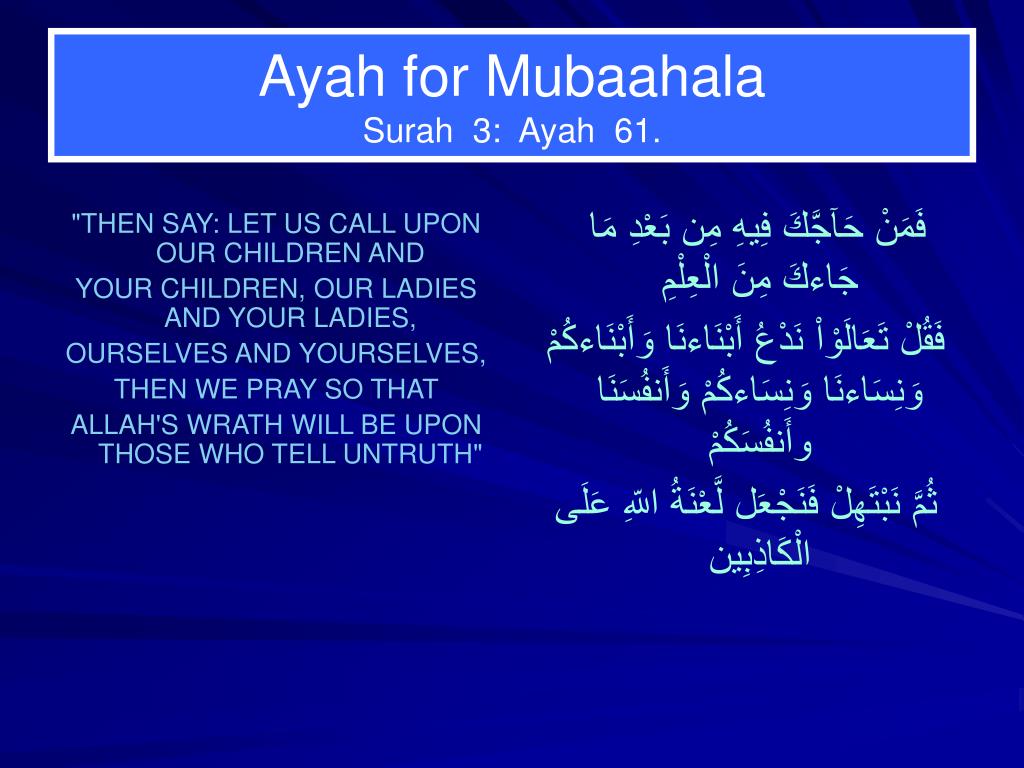 Ayah for Mubaahala
Surah 3: Ayah 61.

"THEN SAY: LET US CALL UPON OUR CHILDREN AND
YOUR CHILDREN, OUR LADIES AND YOUR LADIES,
OURSELVES AND YOURSELVES,
THEN WE PRAY SO THAT
ALLAH'S WRATH WILL BE UPON THOSE WHO TELL UNTRUTH"

فَمَنْ حَآجَّكَ فِيهِ مِن بَعْدِ مَا جَاءكَ مِنَ الْعِلْمِ
فَقُلْ تَعَالَوْاْ نَدْعُ أَبْنَاءنَا وَأَبْنَاءكُمْ وَنِسَاءنَا وَنِسَاءكُمْ وَأَنفُسَنَا وأَنفُسَكُمْ
ثُمَّ نَبْتَهِلْ فَنَجْعَل لَّعْنَةُ اللّهِ عَلَى الْكَاذِبِين